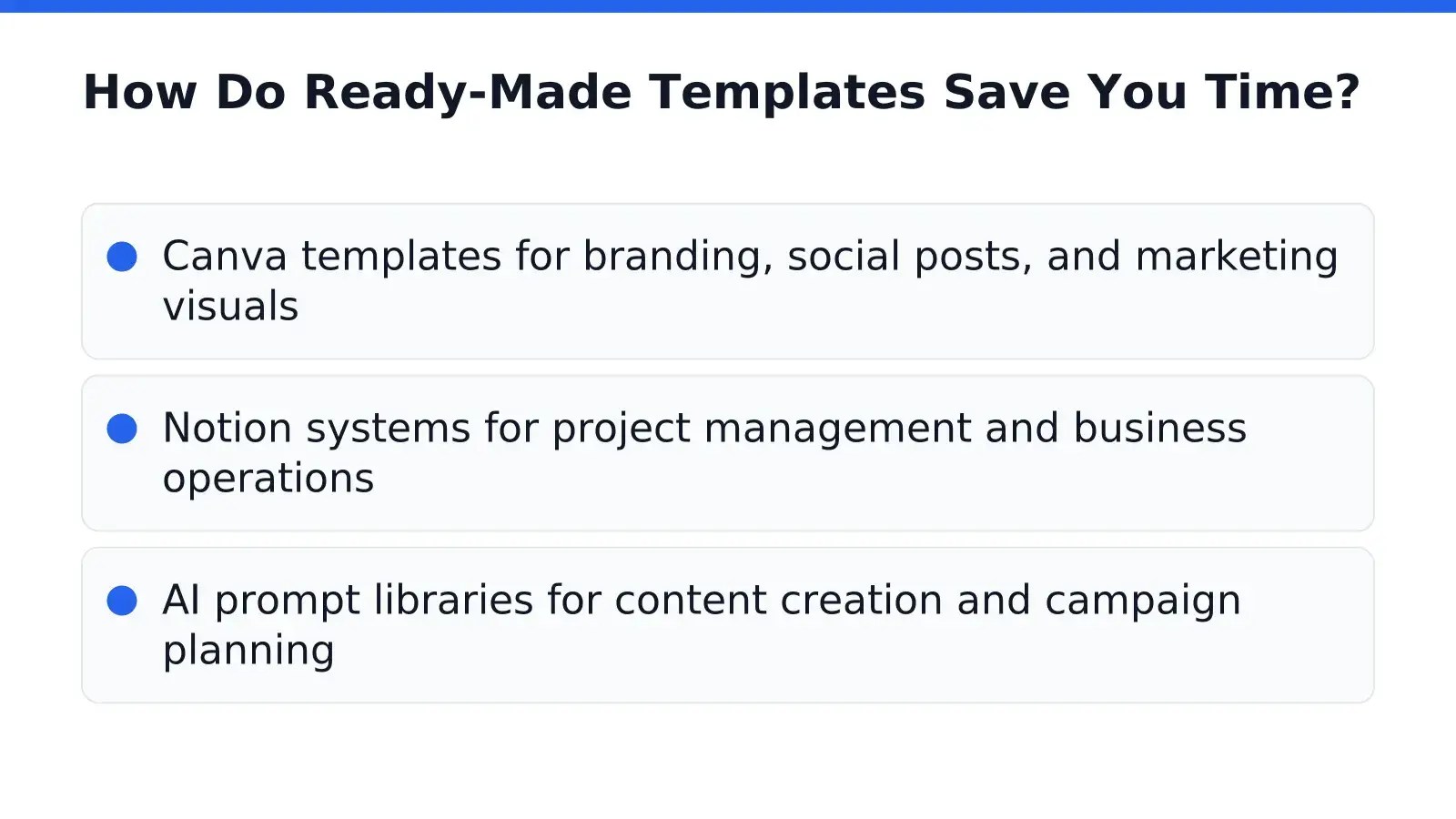 How Do Ready-Made Templates Save You Time?

• Canva templates for branding, social posts, and marketing visuals

• Notion systems for project management and business operations

• AI prompt libraries for content creation and campaign planning